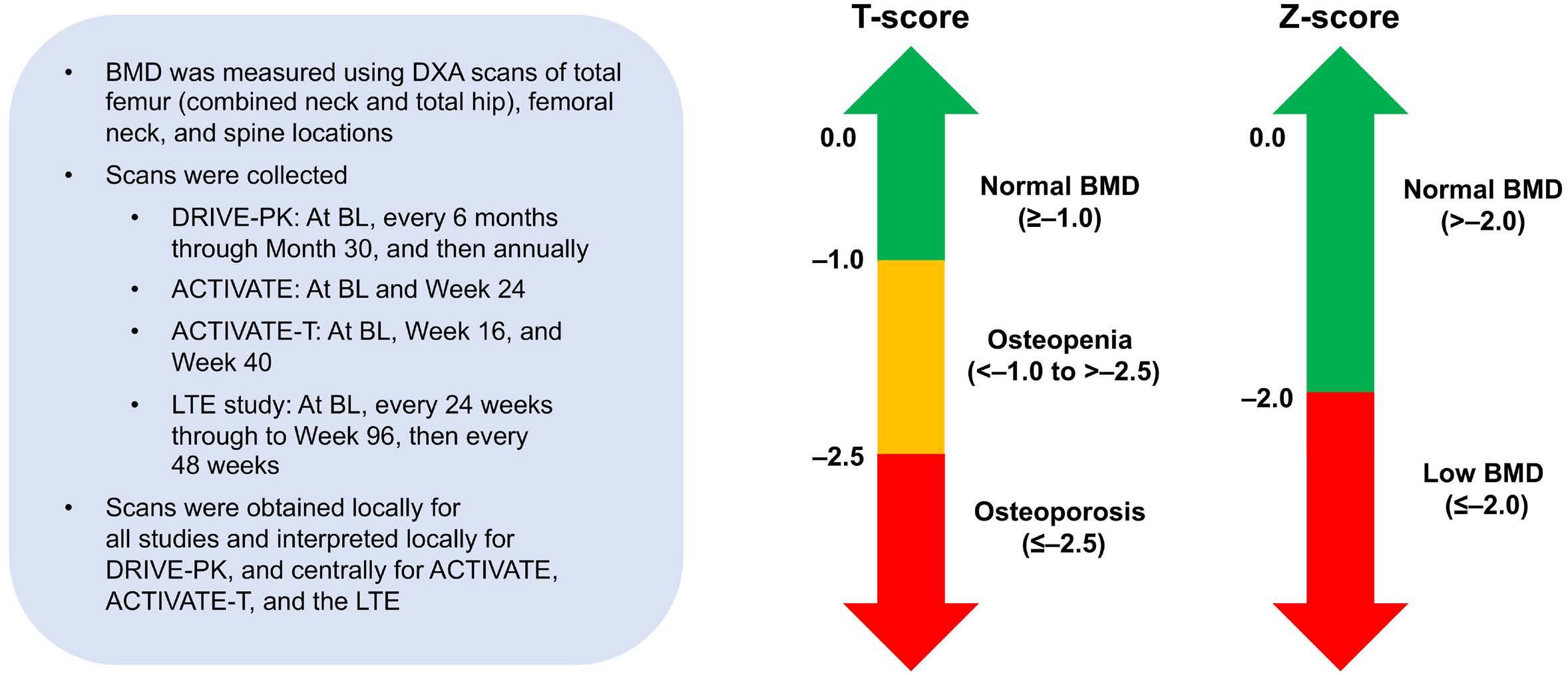 • BMD was measured using DXA scans of total femur (combined neck and total hip), femoral neck, and spine locations
• Scans were collected
  • DRIVE-PK: At BL, every 6 months through Month 30, and then annually
  • ACTIVATE: At BL and Week 24
  • ACTIVATE-T: At BL, Week 16, and Week 40
  • LTE study: At BL, every 24 weeks through to Week 96, then every 48 weeks
• Scans were obtained locally for all studies and interpreted locally for DRIVE-PK, and centrally for ACTIVATE, ACTIVATE-T, and the LTE

T-score

0.0

Normal BMD
(≥–1.0)

–1.0

Osteopenia
(<–1.0 to >–2.5)

–2.5

Osteoporosis
(≤–2.5)

Z-score

0.0

Normal BMD
(>–2.0)

–2.0

Low BMD
(≤–2.0)